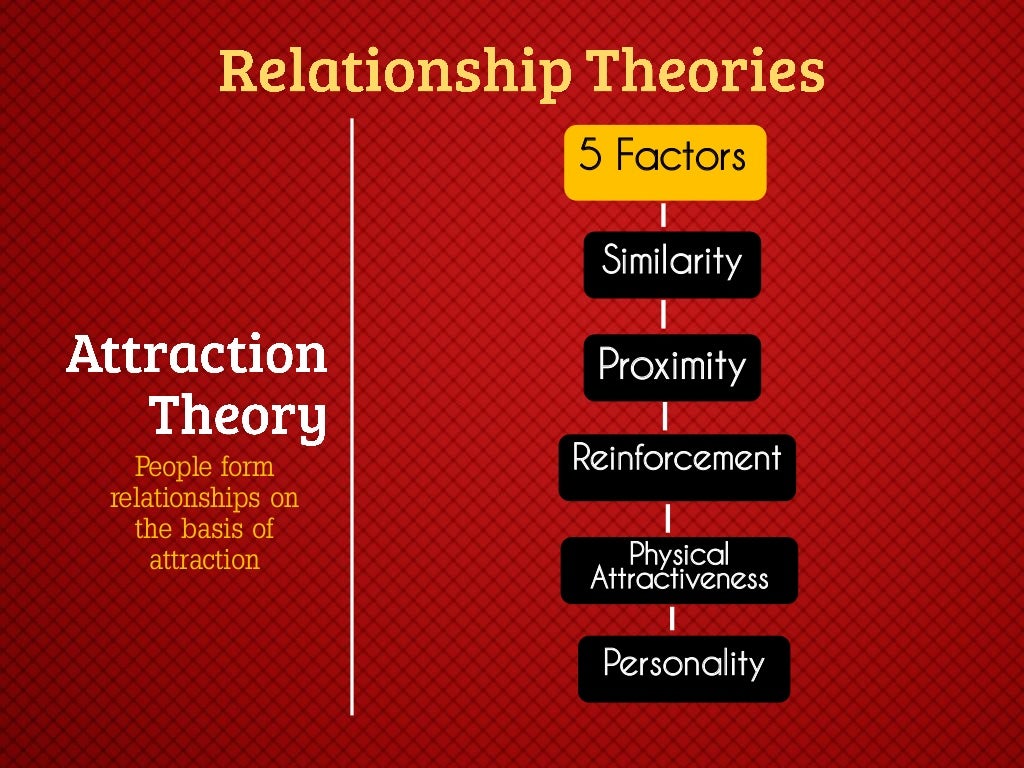 Relationship Theories

Attraction Theory

People form relationships on the basis of attraction

5 Factors

Similarity

Proximity

Reinforcement

Physical Attractiveness

Personality